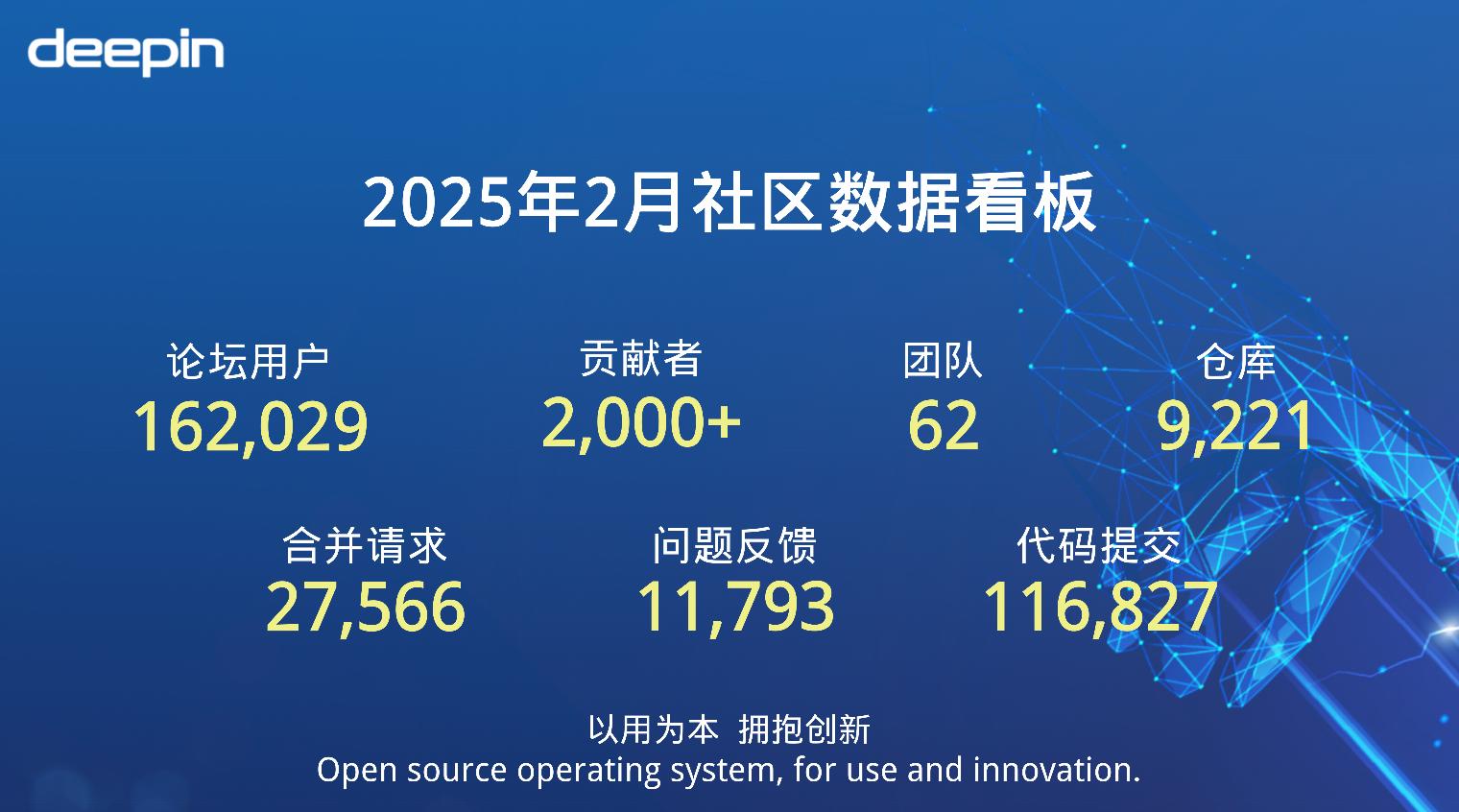 deepin

2025年2月社区数据看板

论坛用户
162,029

贡献者
2,000+

团队
62

仓库
9,221

合并请求
27,566

问题反馈
11,793

代码提交
116,827

以用为本 拥抱创新
Open source operating system, for use and innovation.